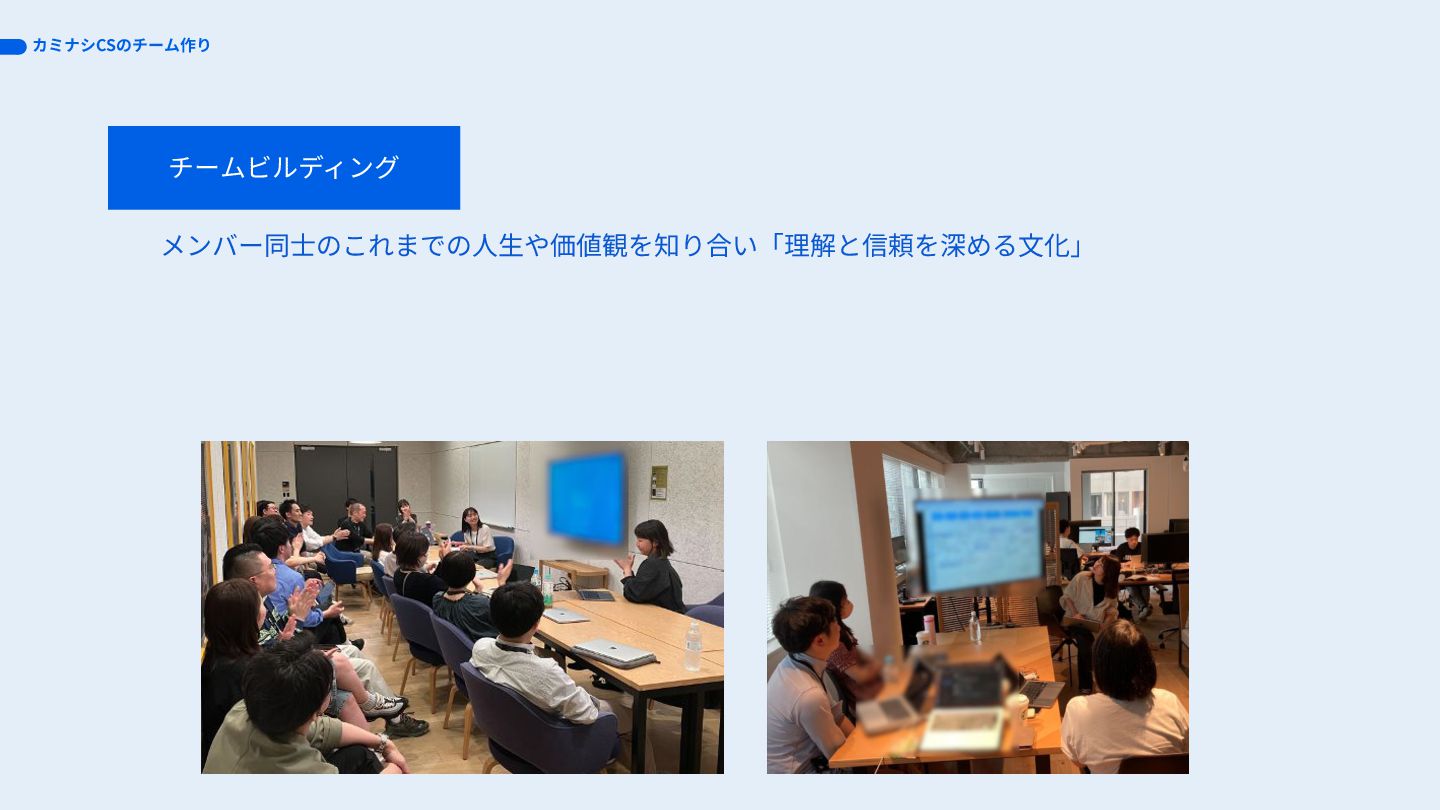 カミナシCSのチーム作り

チームビルディング

メンバー同士のこれまでの人生や価値観を知り合い「理解と信頼を深める文化」